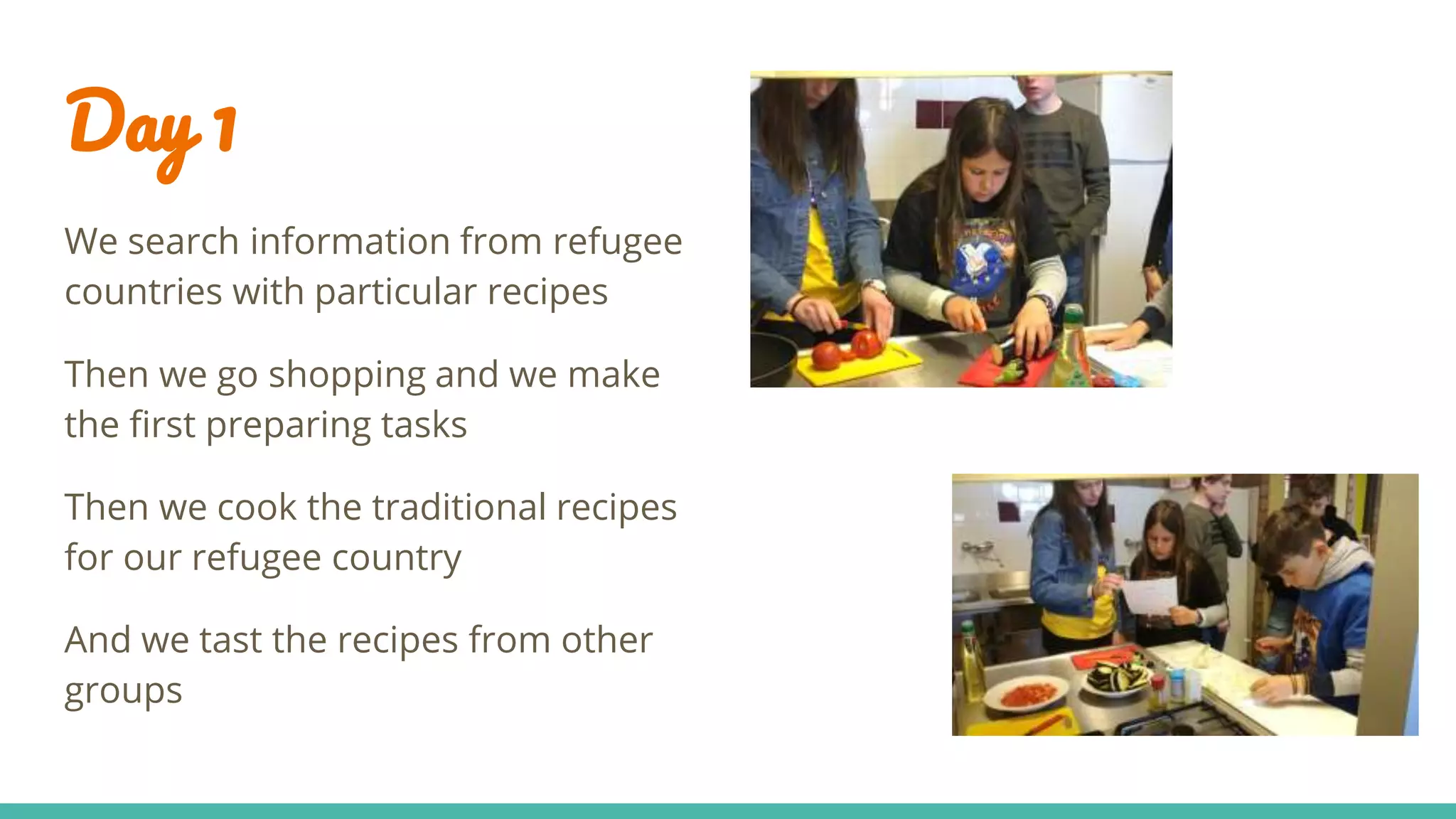 Day 1

We search information from refugee countries with particular recipes

Then we go shopping and we make the first preparing tasks

Then we cook the traditional recipes for our refugee country

And we tast the recipes from other groups